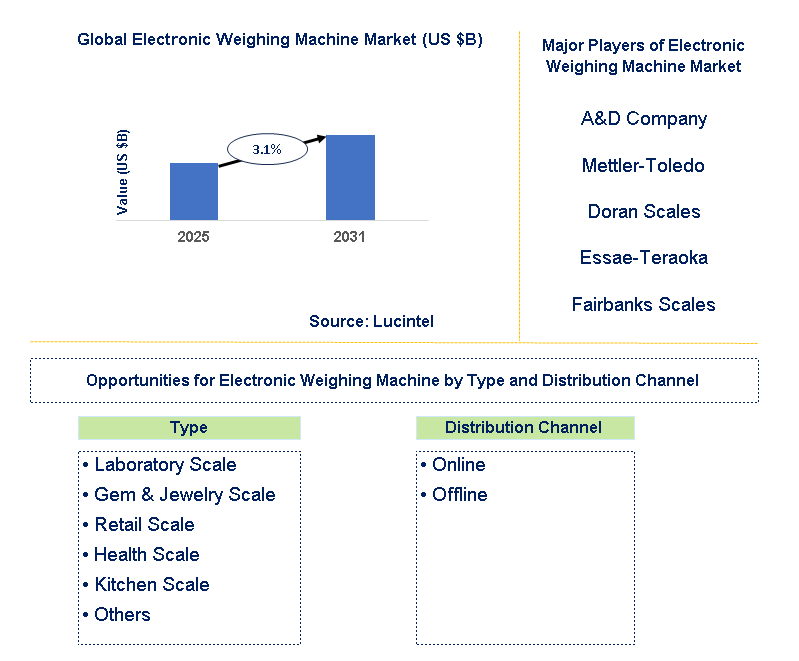 Global Electronic Weighing Machine Market (US $B)

Value (US $B)

3.1%

2025

2031

Source: Lucintel

Major Players of Electronic Weighing Machine Market

A&D Company

Mettler-Toledo

Doran Scales

Essae-Teraoka

Fairbanks Scales

Opportunities for Electronic Weighing Machine by Type and Distribution Channel

Type

• Laboratory Scale
• Gem & Jewelry Scale
• Retail Scale
• Health Scale
• Kitchen Scale
• Others

Distribution Channel

• Online
• Offline